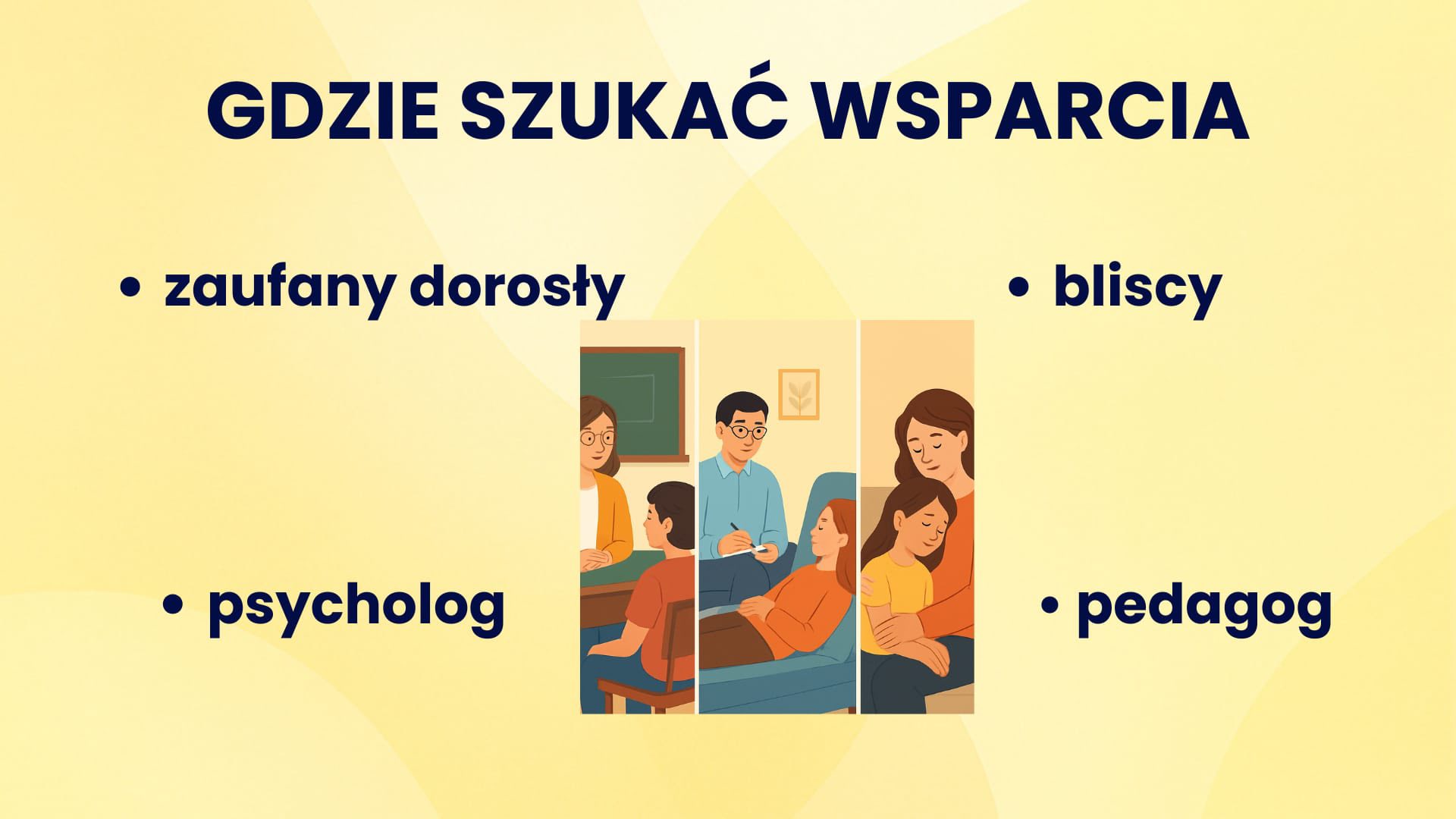 GDZIE SZUKAĆ WSPARCIA

• zaufany dorosły

• bliscy

• psycholog

• pedagog